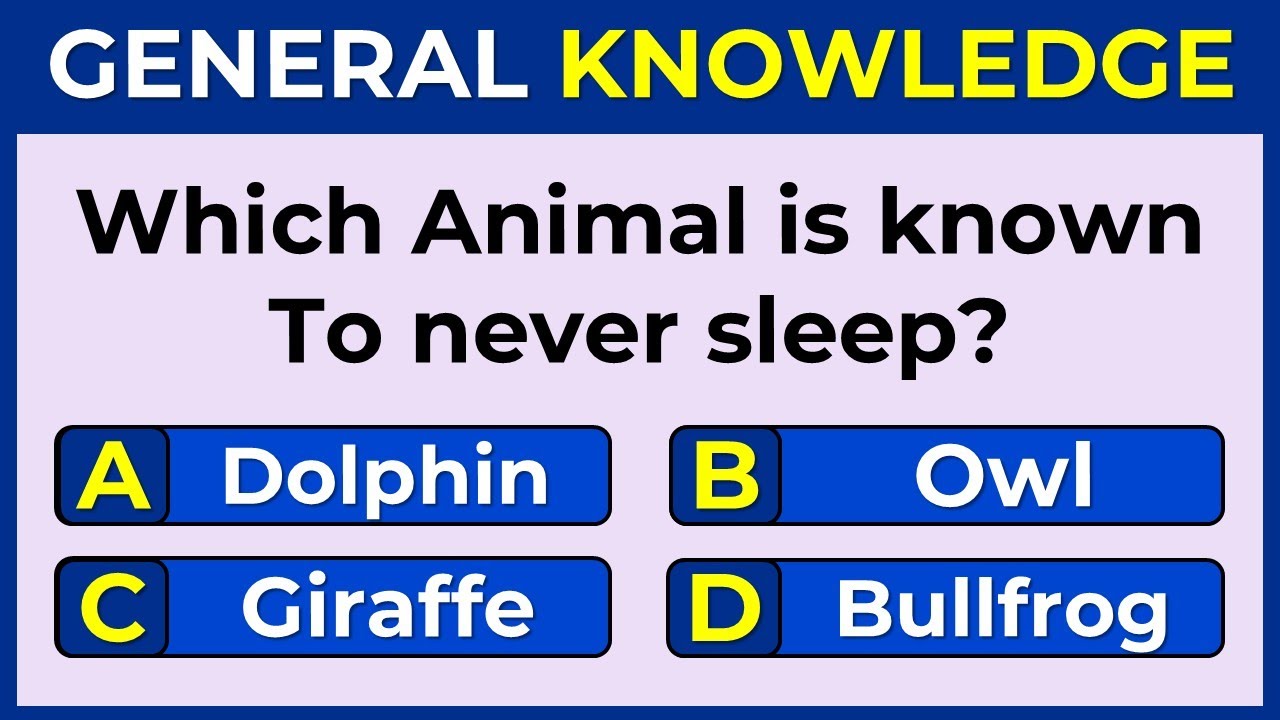 GENERAL KNOWLEDGE

Which Animal is known To never sleep?

A Dolphin

B Owl

C Giraffe

D Bullfrog